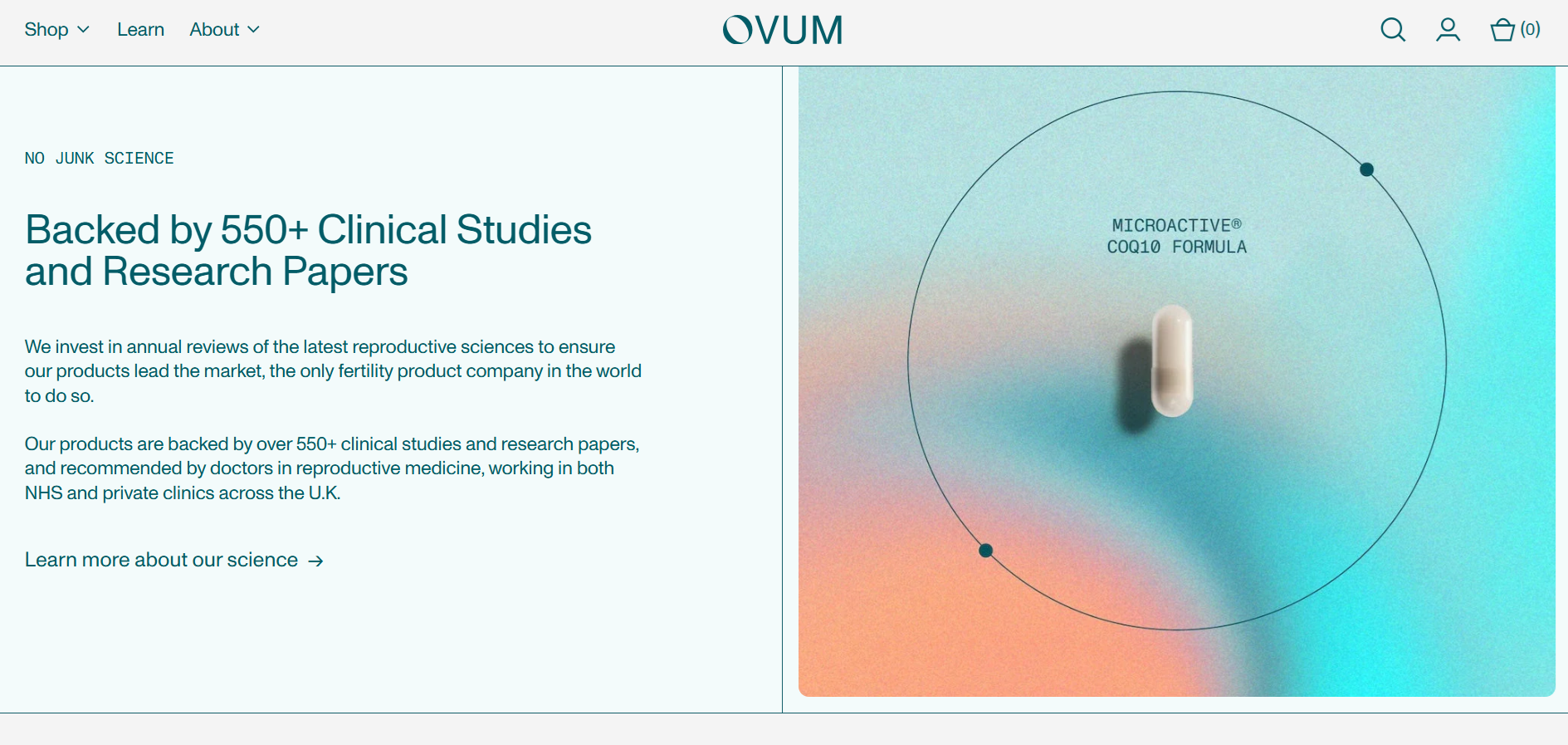 Shop Learn About

OVUM

(0)

NO JUNK SCIENCE

Backed by 550+ Clinical Studies and Research Papers

We invest in annual reviews of the latest reproductive sciences to ensure our products lead the market, the only fertility product company in the world to do so.

Our products are backed by over 550+ clinical studies and research papers, and recommended by doctors in reproductive medicine, working in both NHS and private clinics across the U.K.

Learn more about our science →

MICROACTIVE®
COQ10 FORMULA